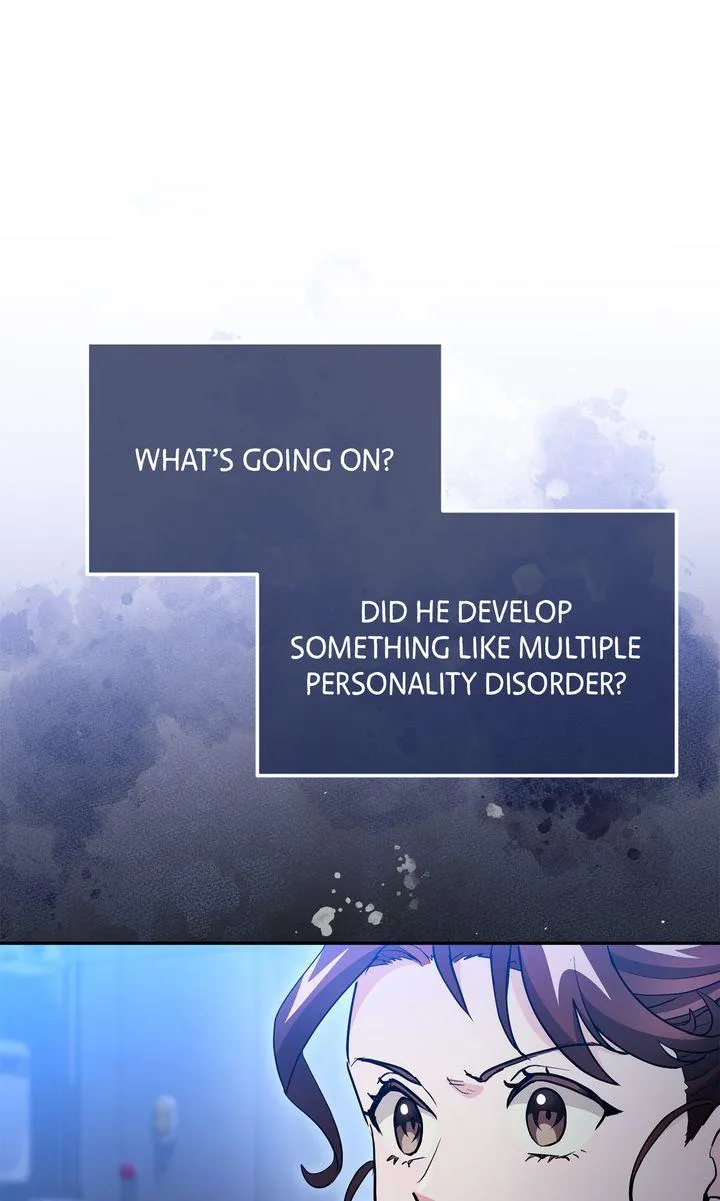 WHAT'S GOING ON?

DID HE DEVELOP SOMETHING LIKE MULTIPLE PERSONALITY DISORDER?